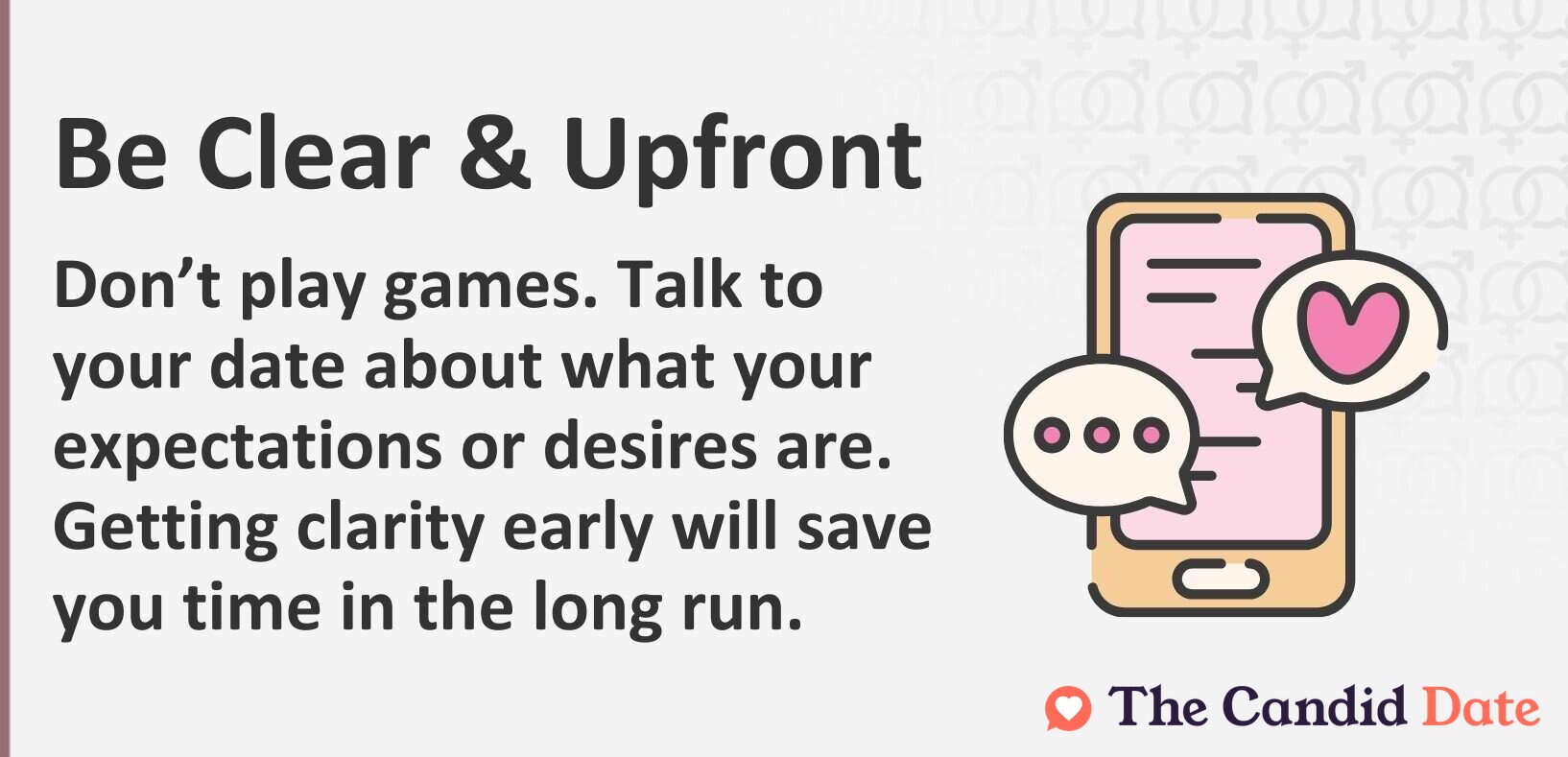 Be Clear & Upfront

Don’t play games. Talk to your date about what your expectations or desires are. Getting clarity early will save you time in the long run.

The Candid Date